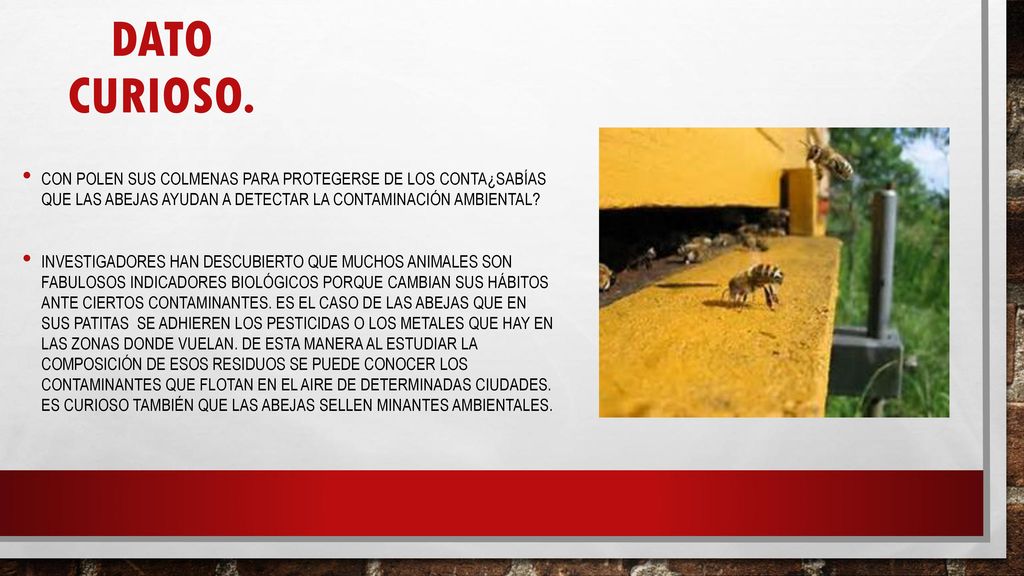 DATO CURIOSO.

• CON POLEN SUS COLMENAS PARA PROTEGERSE DE LOS CONTA¿SABÍAS QUE LAS ABEJAS AYUDAN A DETECTAR LA CONTAMINACIÓN AMBIENTAL?

• INVESTIGADORES HAN DESCUBIERTO QUE MUCHOS ANIMALES SON FABULOSOS INDICADORES BIOLÓGICOS PORQUE CAMBIAN SUS HÁBITOS ANTE CIERTOS CONTAMINANTES. ES EL CASO DE LAS ABEJAS QUE EN SUS PATITAS SE ADHIEREN LOS PESTICIDAS O LOS METALES QUE HAY EN LAS ZONAS DONDE VUELAN. DE ESTA MANERA AL ESTUDIAR LA COMPOSICIÓN DE ESOS RESIDUOS SE PUEDE CONOCER LOS CONTAMINANTES QUE FLOTAN EN EL AIRE DE DETERMINADAS CIUDADES. ES CURIOSO TAMBIÉN QUE LAS ABEJAS SELLEN MINANTES AMBIENTALES.